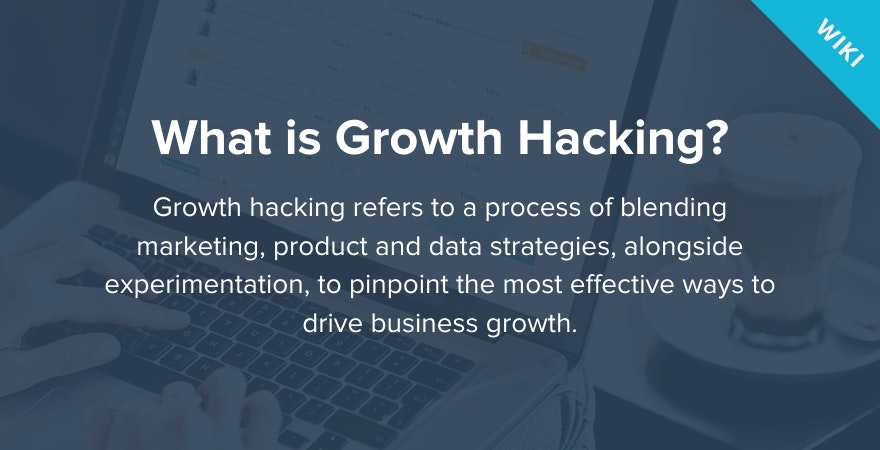 WIKI

What is Growth Hacking?

Growth hacking refers to a process of blending marketing, product and data strategies, alongside experimentation, to pinpoint the most effective ways to drive business growth.